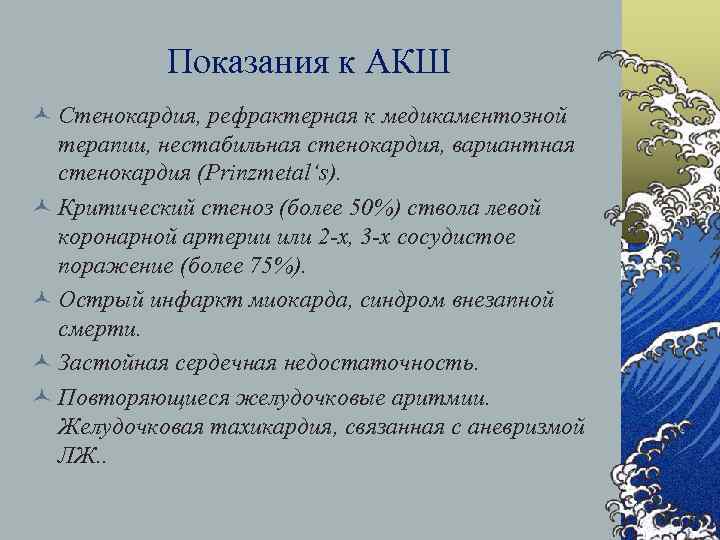 Показания к АКШ

Стенокардия, рефрактерная к медикаментозной терапии, нестабильная стенокардия, вариантная стенокардия (Prinzmetal's).

Критический стеноз (более 50%) ствола левой коронарной артерии или 2-х, 3-х сосудистое поражение (более 75%).

Острый инфаркт миокарда, синдром внезапной смерти.

Застойная сердечная недостаточность.

Повторяющиеся желудочковые аритмии. Желудочковая тахикардия, связанная с аневризмой ЛЖ..